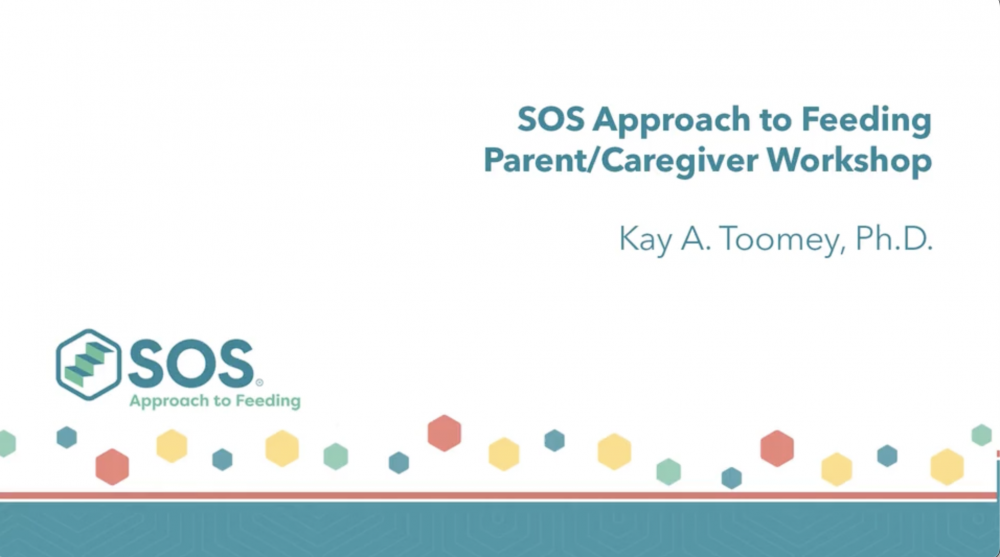 SOS Approach to Feeding
Parent/Caregiver Workshop

Kay A. Toomey, Ph.D.

SOS®
Approach to Feeding